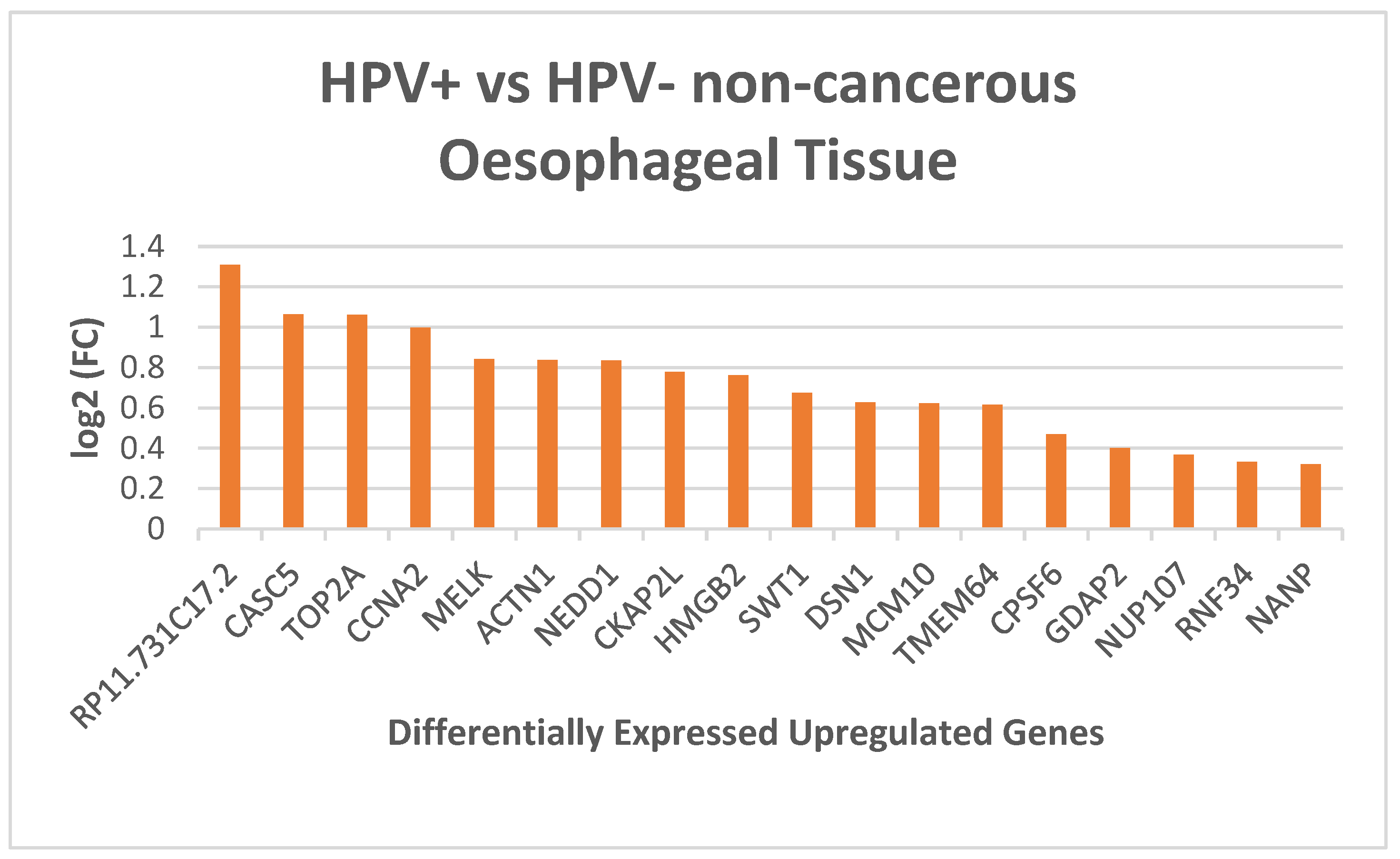 HPV+ vs HPV- non-cancerous Oesophageal Tissue

log2 (FC)

1.4
1.2
1
0.8
0.6
0.4
0.2
0

RP11.731C17.2
CASC5
TOP2A
CCNA2
MELK
ACTN1
NEDD1
CKAP2L
HMGB2
SWT1
DSN1
MCM10
TMEM64
CPSF6
GDAP2
NUP107
RNF34
NANP

Differentially Expressed Upregulated Genes